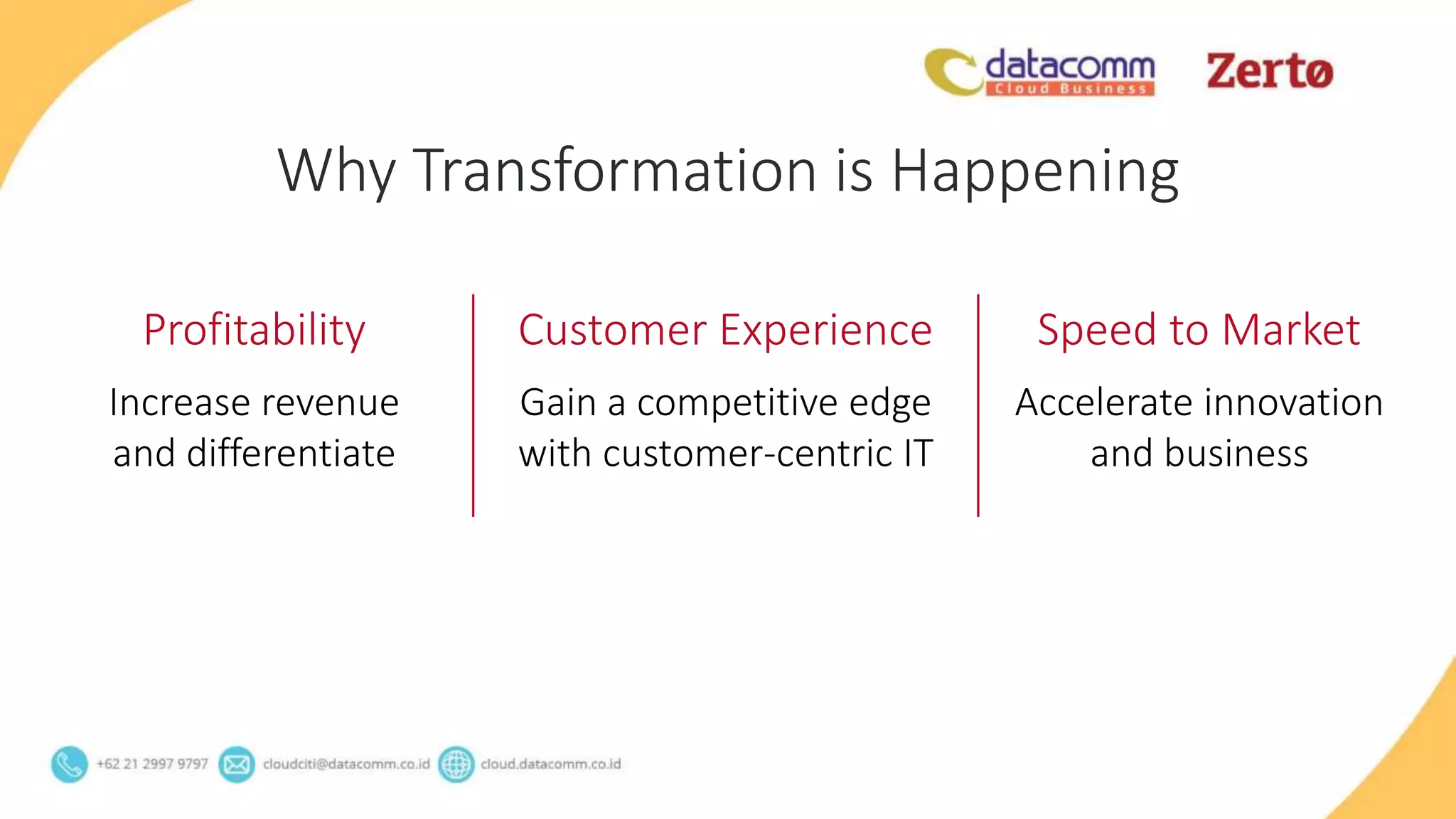 datacomm
Cloud Business

Zertø

Why Transformation is Happening

Profitability

Increase revenue and differentiate

Customer Experience

Gain a competitive edge with customer-centric IT

Speed to Market

Accelerate innovation and business

+62 21 2997 9797 cloudciti@datacomm.co.id cloud.datacomm.co.id